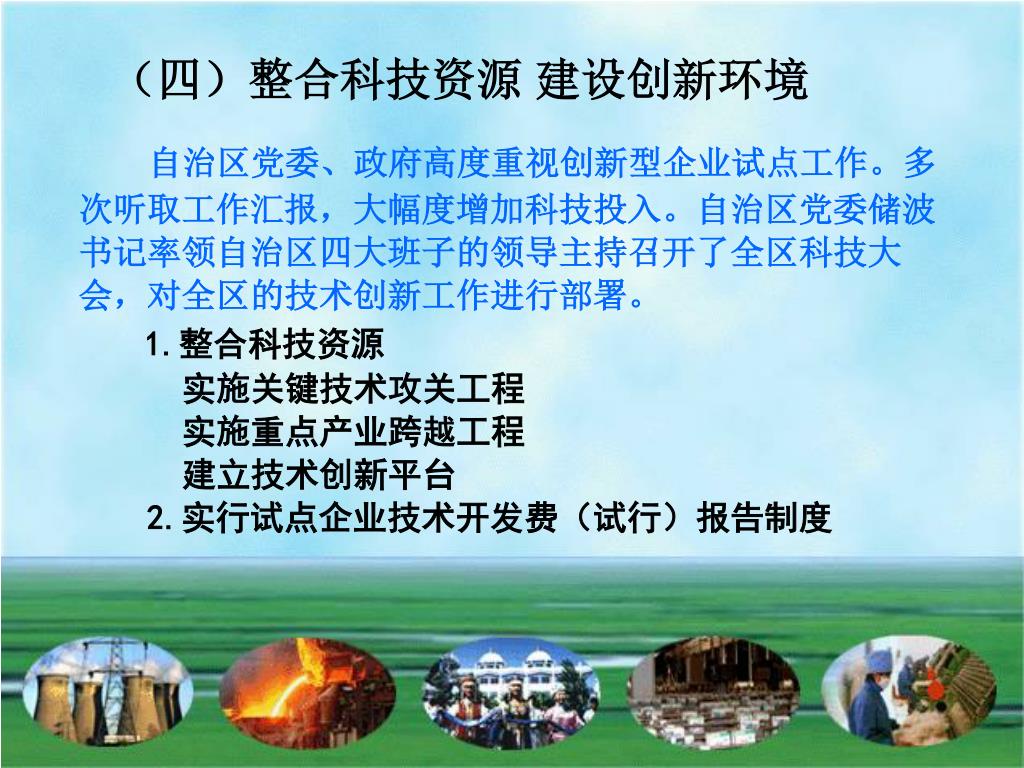 （四）整合科技资源 建设创新环境

自治区党委、政府高度重视创新型企业试点工作。多次听取工作汇报，大幅度增加科技投入。自治区党委储波书记率领自治区四大班子的领导主持召开了全区科技大会，对全区的技术创新工作进行部署。

1.整合科技资源
实施关键技术攻关工程
实施重点产业跨越工程
建立技术创新平台
2.实行试点企业技术开发费（试行）报告制度